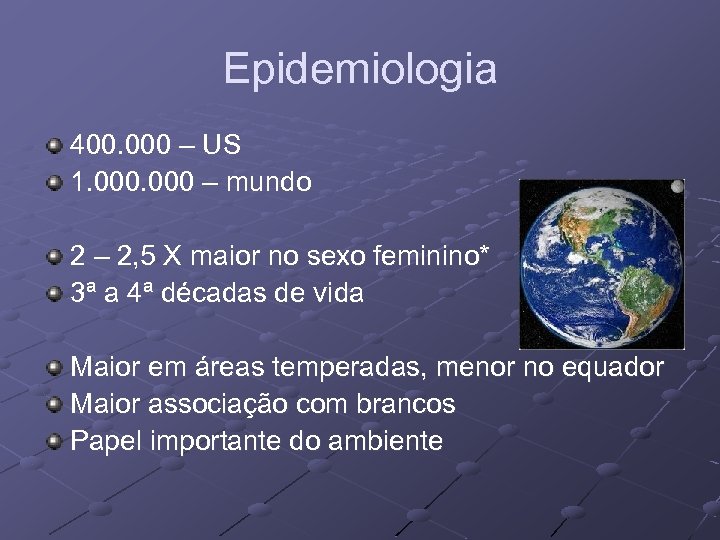 Epidemiologia

400.000 – US
1.000.000 – mundo

2 – 2,5 X maior no sexo feminino*
3ª a 4ª décadas de vida

Maior em áreas temperadas, menor no equador
Maior associação com brancos
Papel importante do ambiente